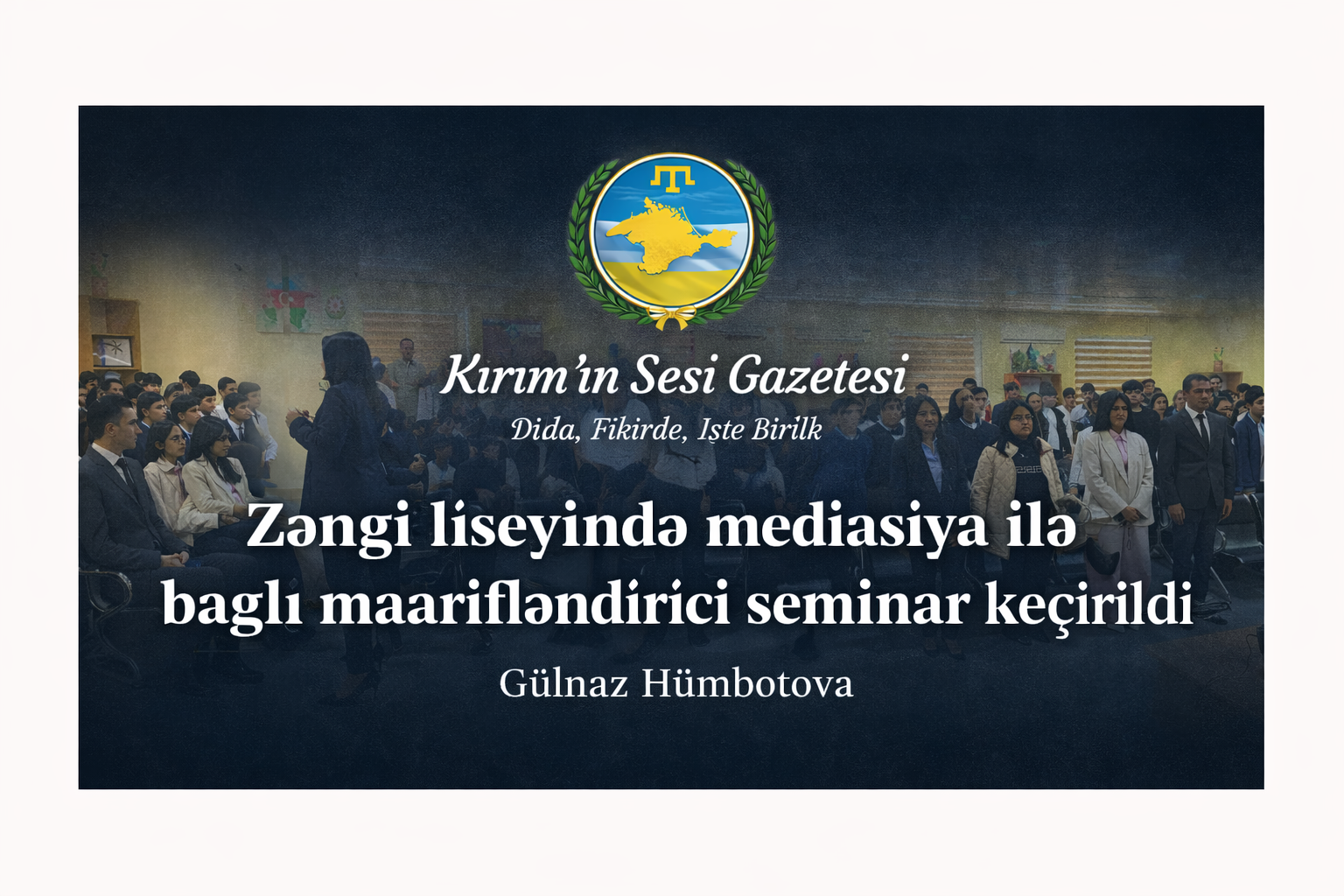 Kırım'ın Sesi Gazetesi

Dida, Fikirde, Işte Birilk

Zəngi liseyində mediasiya ilə baglı maarifləndirici seminar keçirildi

Gülnaz Hümbotova